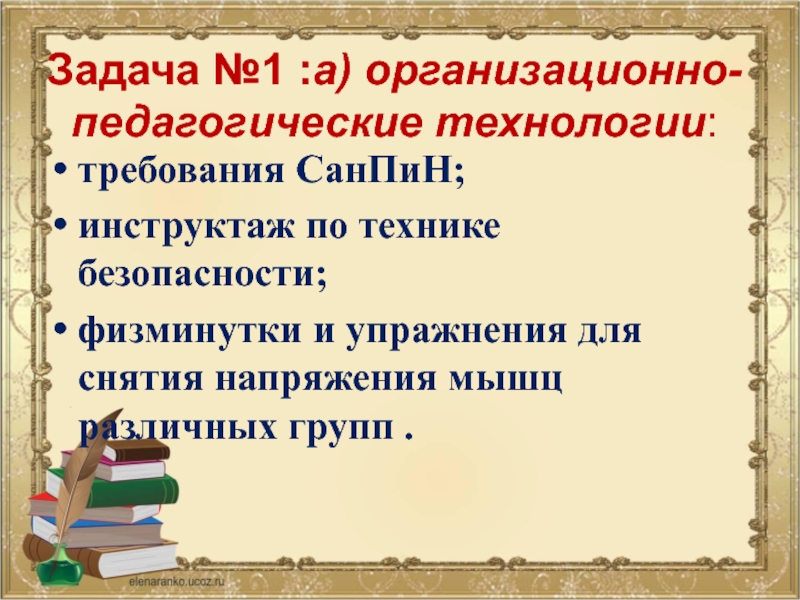 Задача №1 :а) организационно-педагогические технологии:

• требования СанПиН;

• инструктаж по технике безопасности;

• физминутки и упражнения для снятия напряжения мышц различных групп .

elenaranko.ucoz.ru